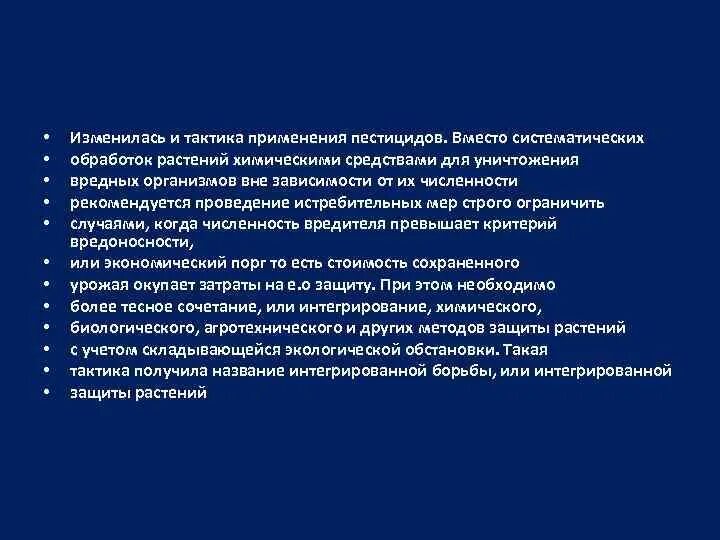 • Изменилась и тактика применения пестицидов. Вместо систематических
• обработок растений химическими средствами для уничтожения
• вредных организмов вне зависимости от их численности
• рекомендуется проведение истребительных мер строго ограничить
• случаями, когда численность вредителя превышает критерий вредоносности,
• или экономический порг то есть стоимость сохраненного
• урожая окупает затраты на е.о защиту. При этом необходимо
• более тесное сочетание, или интегрирование, химического,
• биологического, агротехнического и других методов защиты растений
• с учетом складывающейся экологической обстановки. Такая
• тактика получила название интегрированной борьбы, или интегрированной
• защиты растений